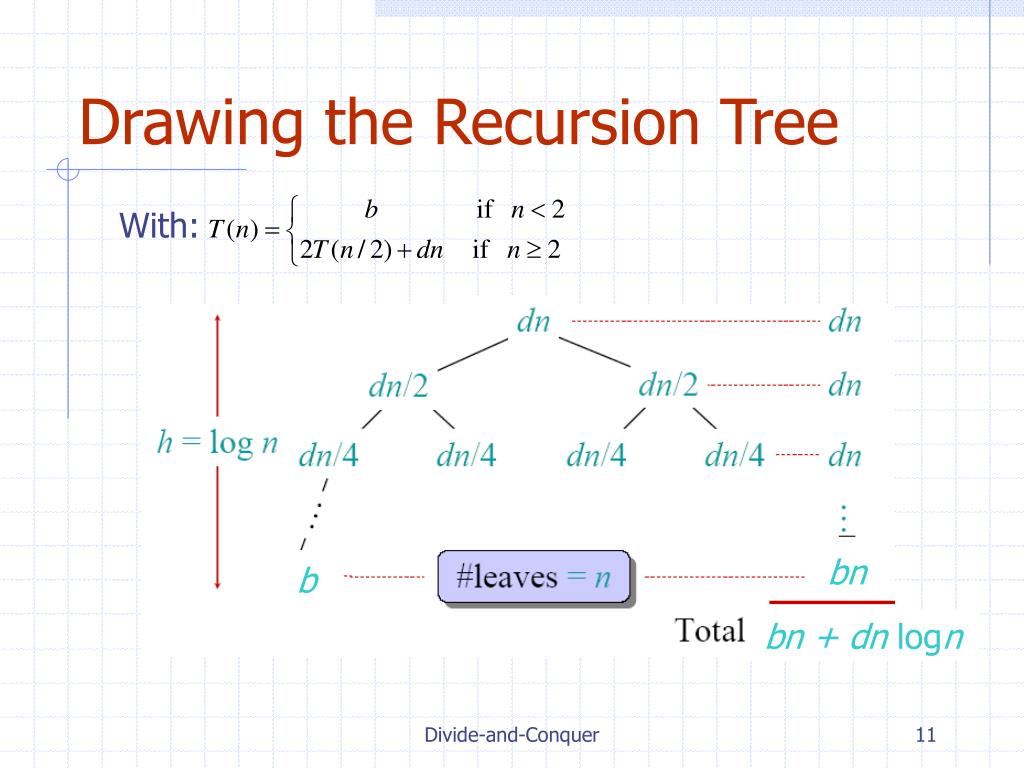 Drawing the Recursion Tree

With: $T(n) = \begin{cases} b & \text{if } n < 2 \\ 2T(n/2) + dn & \text{if } n \geq 2 \end{cases}$

$h = \log n$

$dn$ $dn$

$dn/2$ $dn/2$ $dn$

$dn/4$ $dn/4$ $dn/4$ $dn/4$ $dn$

$\vdots$ $\vdots$

$b$ #leaves $= n$ $bn$

Total $bn + dn \log n$

Divide-and-Conquer

11